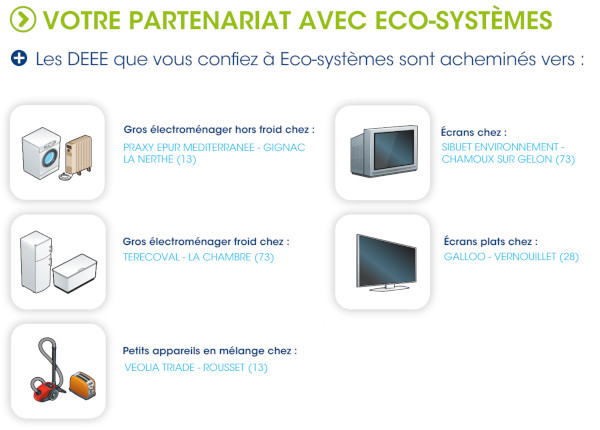 VOTRE PARTENARIAT AVEC ECO-SYSTÈMES

Les DEEE que vous confiez à Eco-systèmes sont acheminés vers :

Gros électroménager hors froid chez :
PRAXY EPUR MEDITERRANEE - GIGNAC LA NERTHE (13)

Gros électroménager froid chez :
TERECOVAL - LA CHAMBRE (73)

Petits appareils en mélange chez :
VEOLIA TRIADE - ROUSSET (13)

Écrans chez :
SIBUET ENVIRONNEMENT - CHAMOUX SUR GELON (73)

Écrans plats chez :
GALLOO - VERNOUILLET (28)